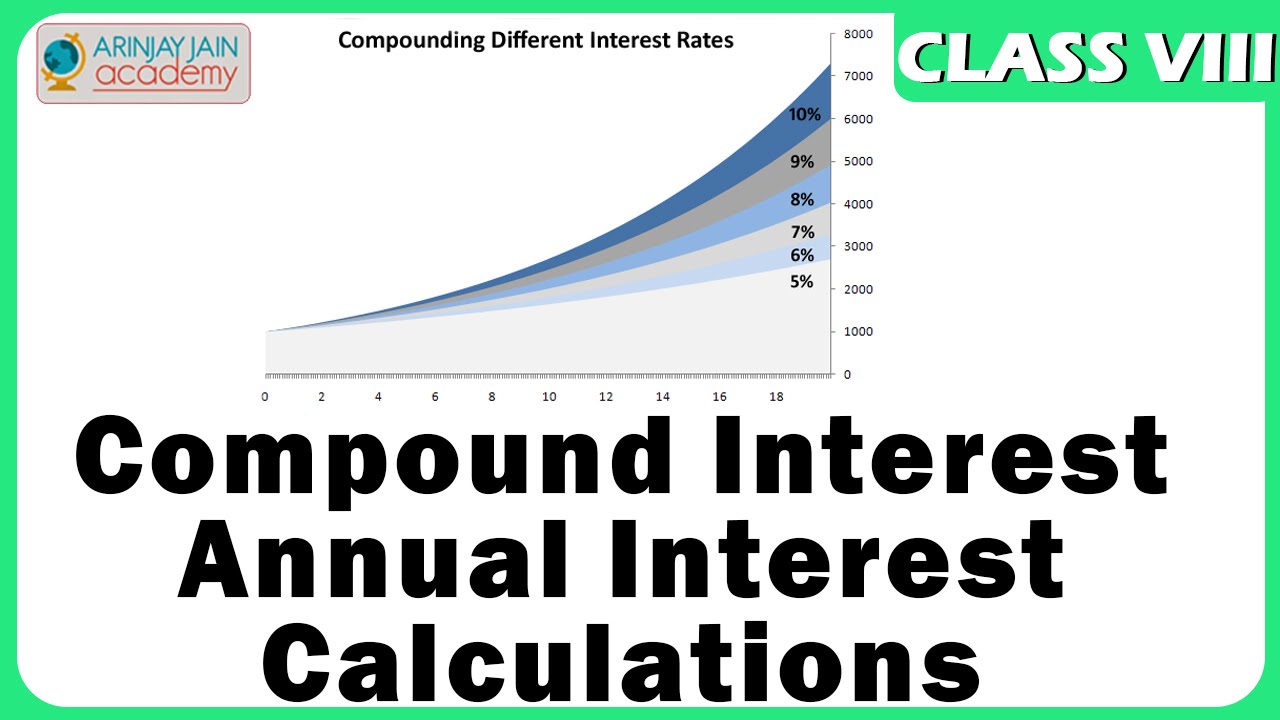 ARINJAY JAIN academy

Compounding Different Interest Rates

CLASS VIII

8000
7000
6000
5000
4000
3000
2000
1000
0

10%
9%
8%
7%
6%
5%

0 2 4 6 8 10 12 14 16 18

Compound Interest
Annual Interest
Calculations